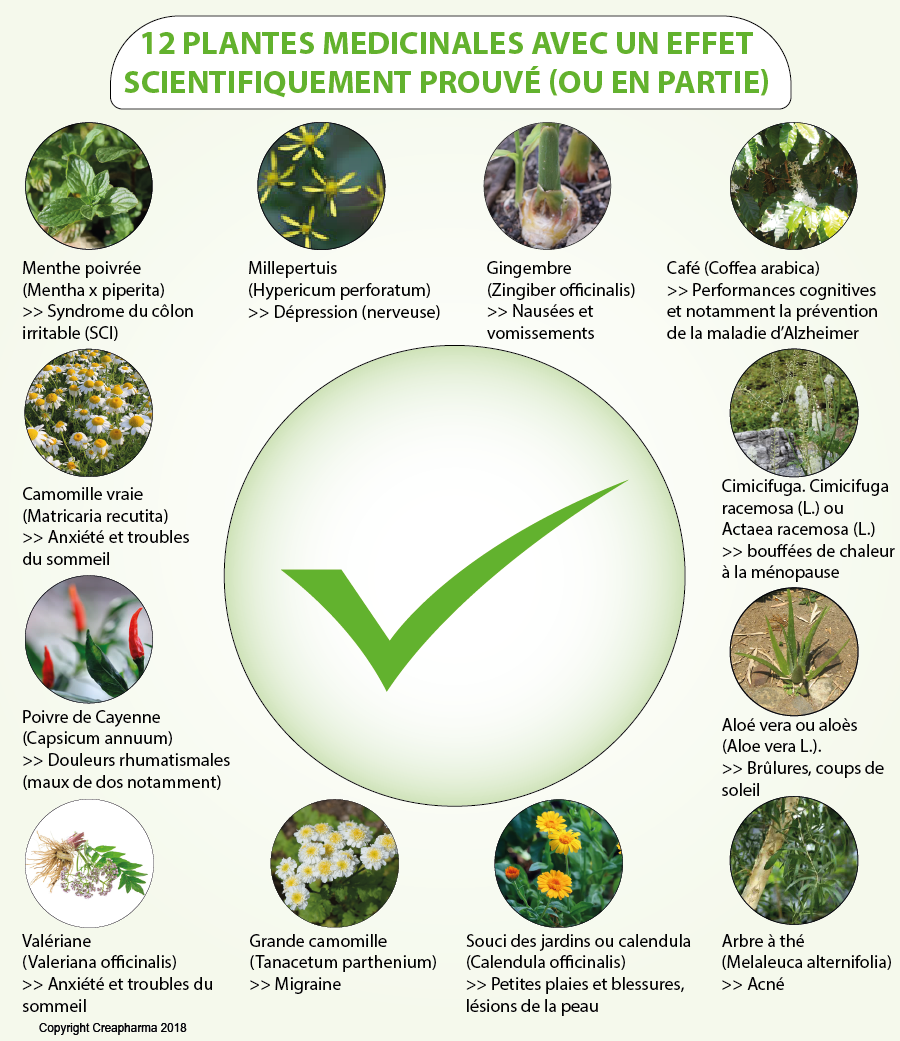 12 PLANTES MEDICINALES AVEC UN EFFET SCIENTIFIQUEMENT PROUVÉ (OU EN PARTIE)

Menthe poivrée (Mentha x piperita) >> Syndrome du côlon irritable (SCI)

Millepertuis (Hypericum perforatum) >> Dépression (nerveuse)

Gingembre (Zingiber officinalis) >> Nausées et vomissements

Café (Coffea arabica) >> Performances cognitives et notamment la prévention de la maladie d'Alzheimer

Camomille vraie (Matricaria recutita) >> Anxiété et troubles du sommeil

Cimicifuga. Cimicifuga racemosa (L.) ou Actaea racemosa (L.) >> bouffées de chaleur à la ménopause

Poivre de Cayenne (Capsicum annuum) >> Douleurs rhumatismales (maux de dos notamment)

Aloé vera ou aloès (Aloe vera L.). >> Brûlures, coups de soleil

Valériane (Valeriana officinalis) >> Anxiété et troubles du sommeil

Grande camomille (Tanacetum parthenium) >> Migraine

Souci des jardins ou calendula (Calendula officinalis) >> Petites plaies et blessures, lésions de la peau

Arbre à thé (Melaleuca alternifolia) >> Acné

Copyright Creapharma 2018